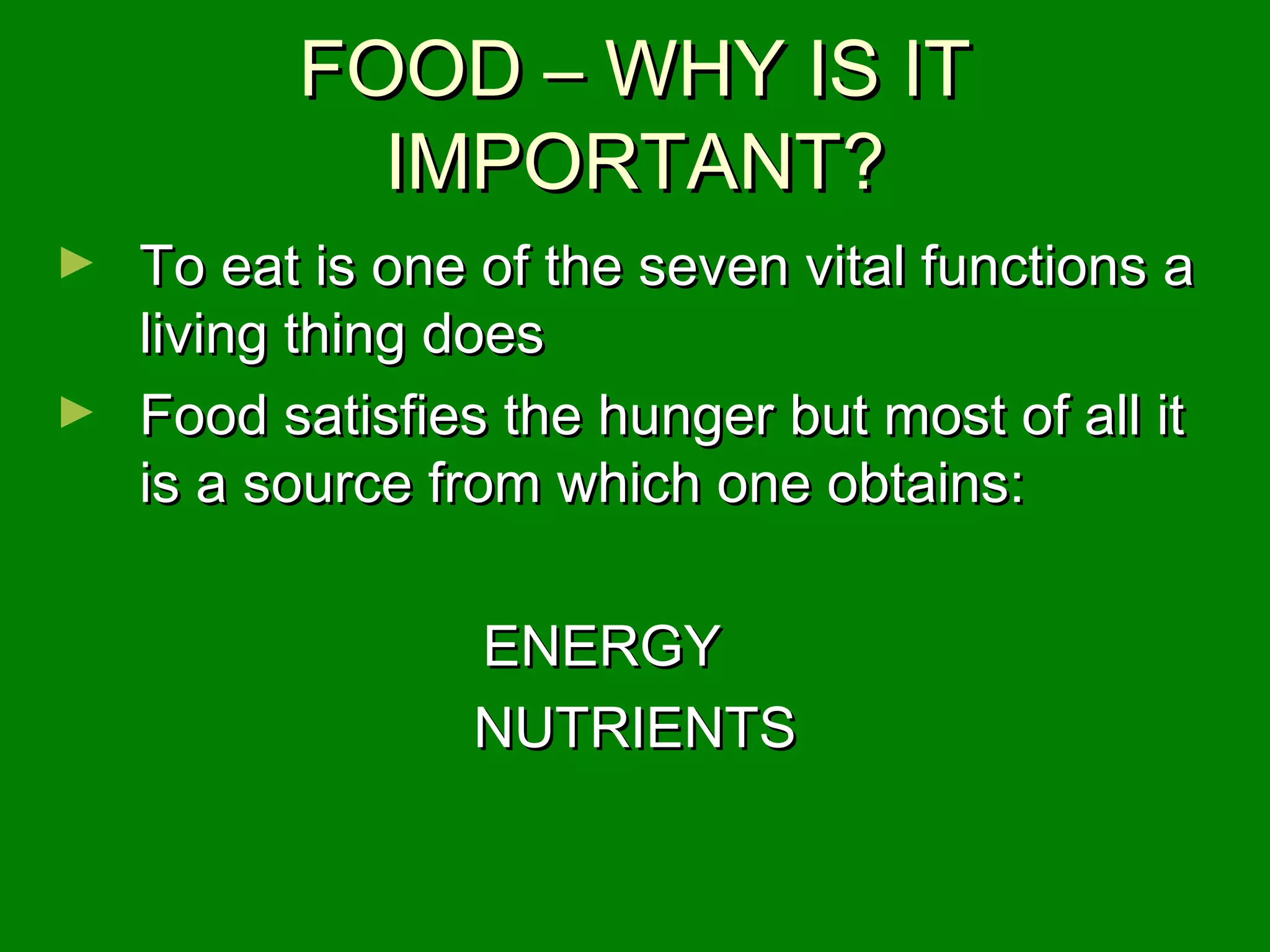 FOOD – WHY IS IT IMPORTANT?

► To eat is one of the seven vital functions a living thing does

► Food satisfies the hunger but most of all it is a source from which one obtains:

ENERGY

NUTRIENTS